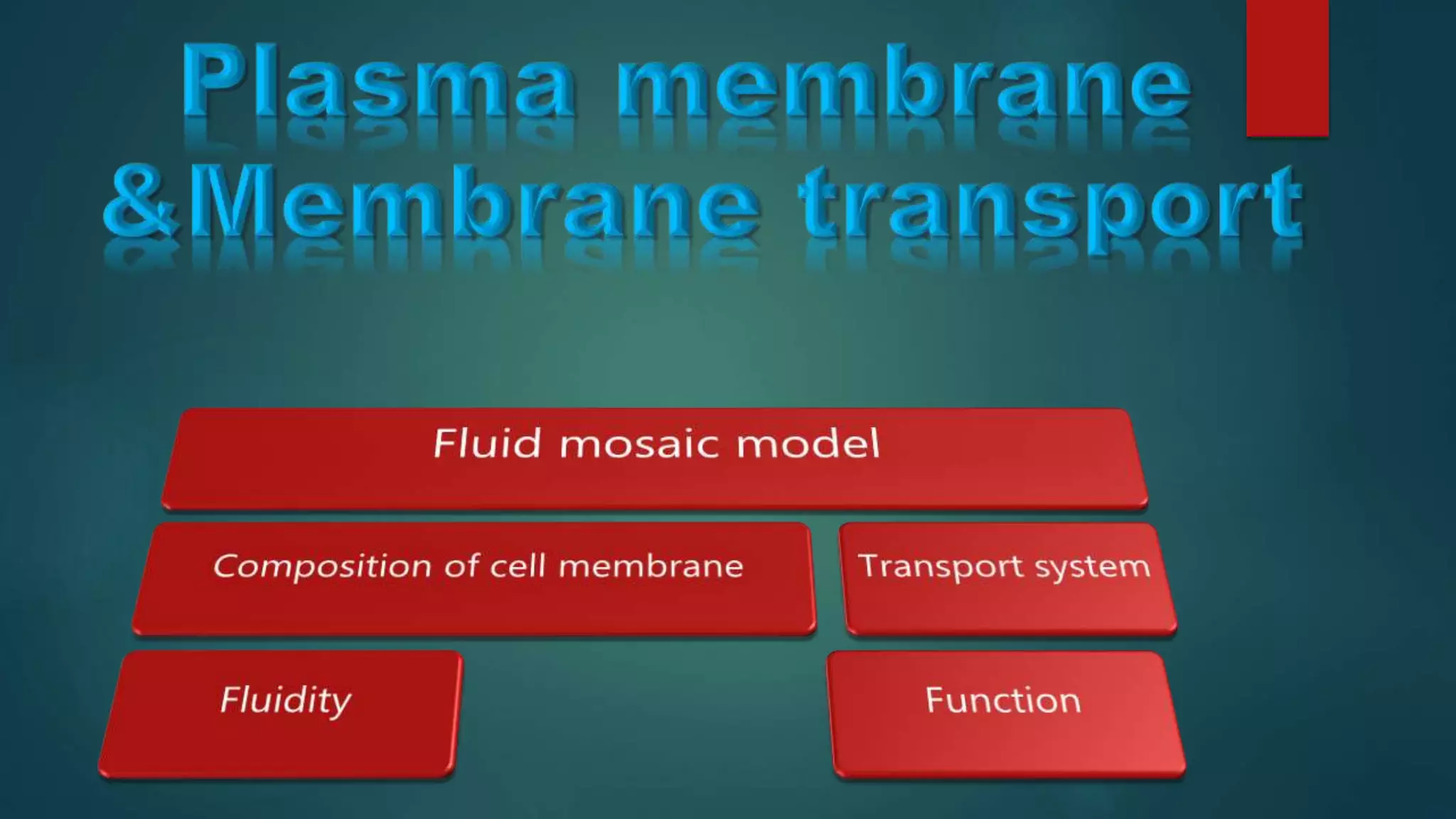 Plasma membrane
&Membrane transport

Fluid mosaic model

Composition of cell membrane

Transport system

Fluidity

Function